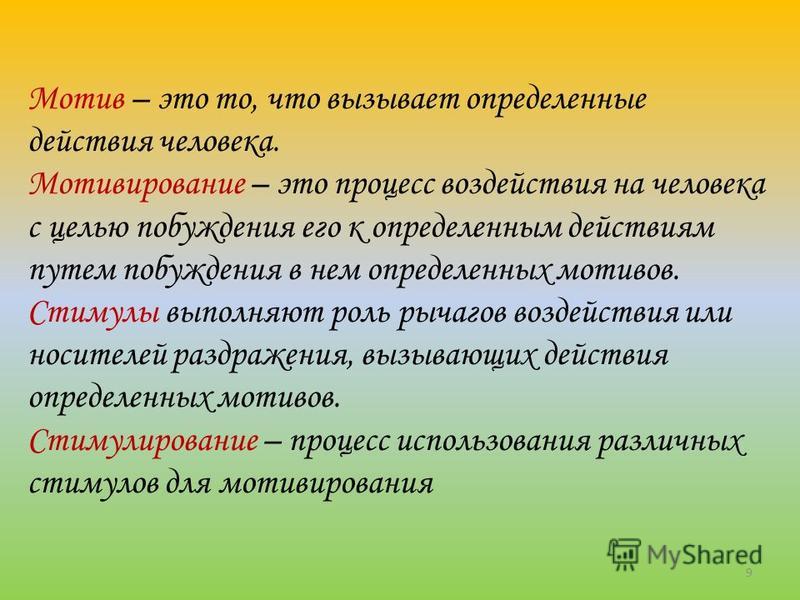 Мотив – это то, что вызывает определенные действия человека.
Мотивирование – это процесс воздействия на человека с целью побуждения его к определенным действиям путем побуждения в нем определенных мотивов.
Стимулы выполняют роль рычагов воздействия или носителей раздражения, вызывающих действия определенных мотивов.
Стимулирование – процесс использования различных стимулов для мотивирования

MyShared

9